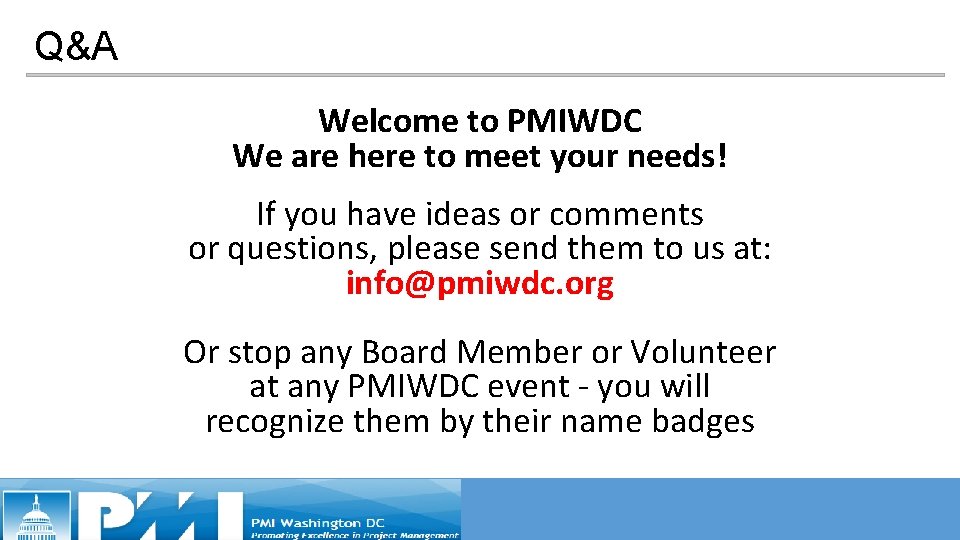 Q&A

Welcome to PMIWDC
We are here to meet your needs!

If you have ideas or comments or questions, please send them to us at:
info@pmiwdc.org

Or stop any Board Member or Volunteer at any PMIWDC event - you will recognize them by their name badges

PMI

PMI Washington DC
Promoting Excellence in Project Management